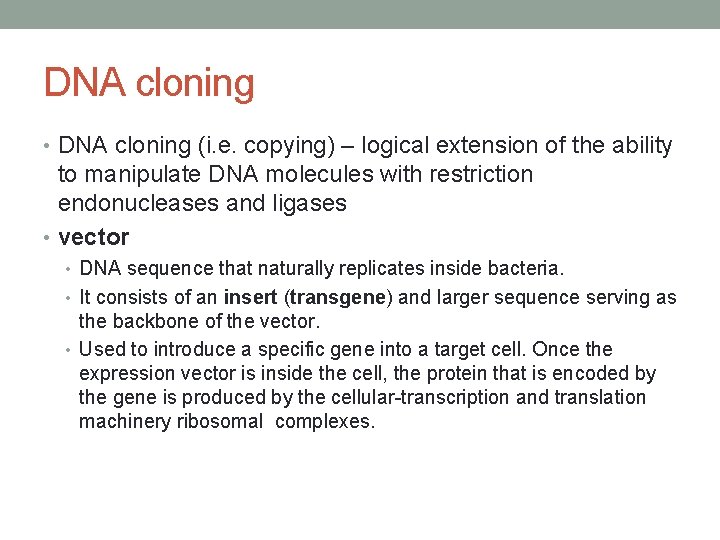 DNA cloning

• DNA cloning (i.e. copying) – logical extension of the ability to manipulate DNA molecules with restriction endonucleases and ligases
• vector
  • DNA sequence that naturally replicates inside bacteria.
  • It consists of an insert (transgene) and larger sequence serving as the backbone of the vector.
  • Used to introduce a specific gene into a target cell. Once the expression vector is inside the cell, the protein that is encoded by the gene is produced by the cellular-transcription and translation machinery ribosomal complexes.